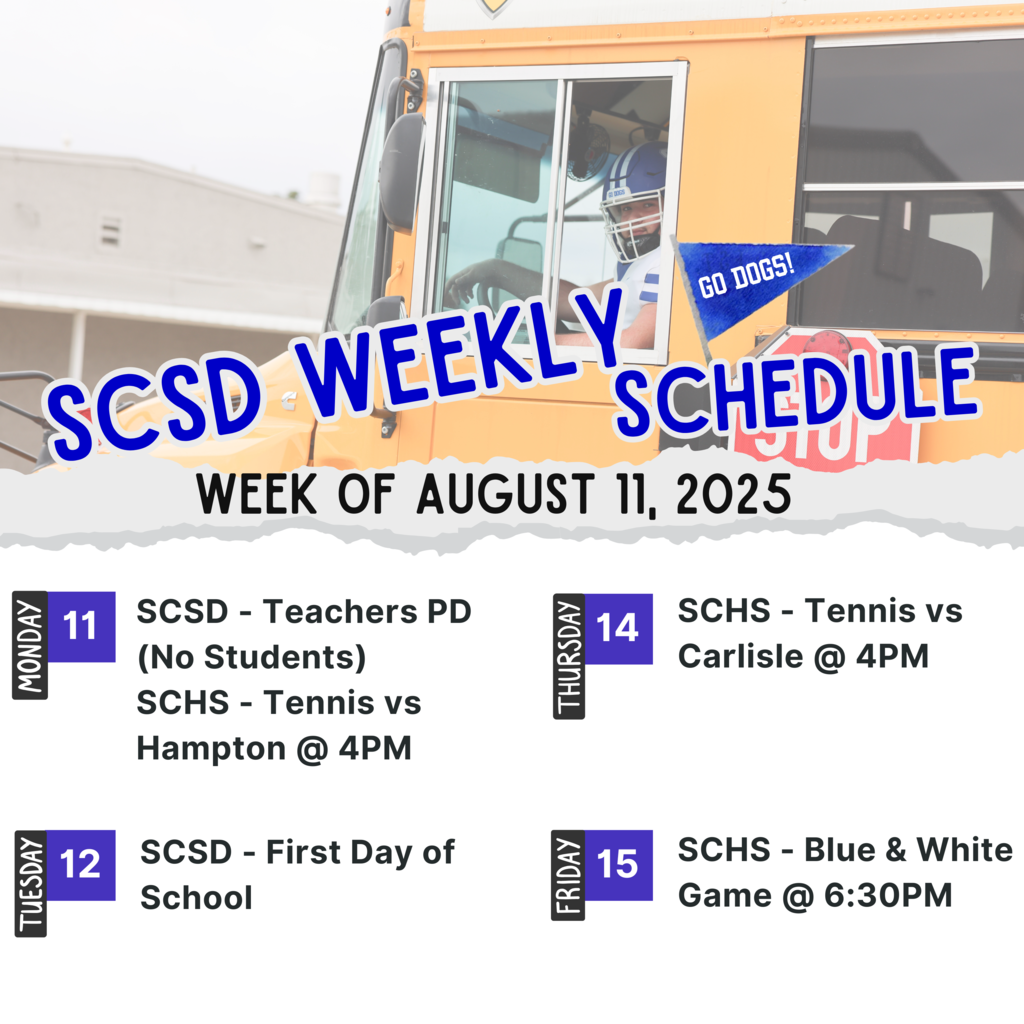 GO DOGS!

SCSD WEEKLY SCHEDULE

STOP

WEEK OF AUGUST 11, 2025

MONDAY 11
SCSD - Teachers PD (No Students)
SCHS - Tennis vs Hampton @ 4PM

TUESDAY 12
SCSD - First Day of School

THURSDAY 14
SCHS - Tennis vs Carlisle @ 4PM

FRIDAY 15
SCHS - Blue & White Game @ 6:30PM